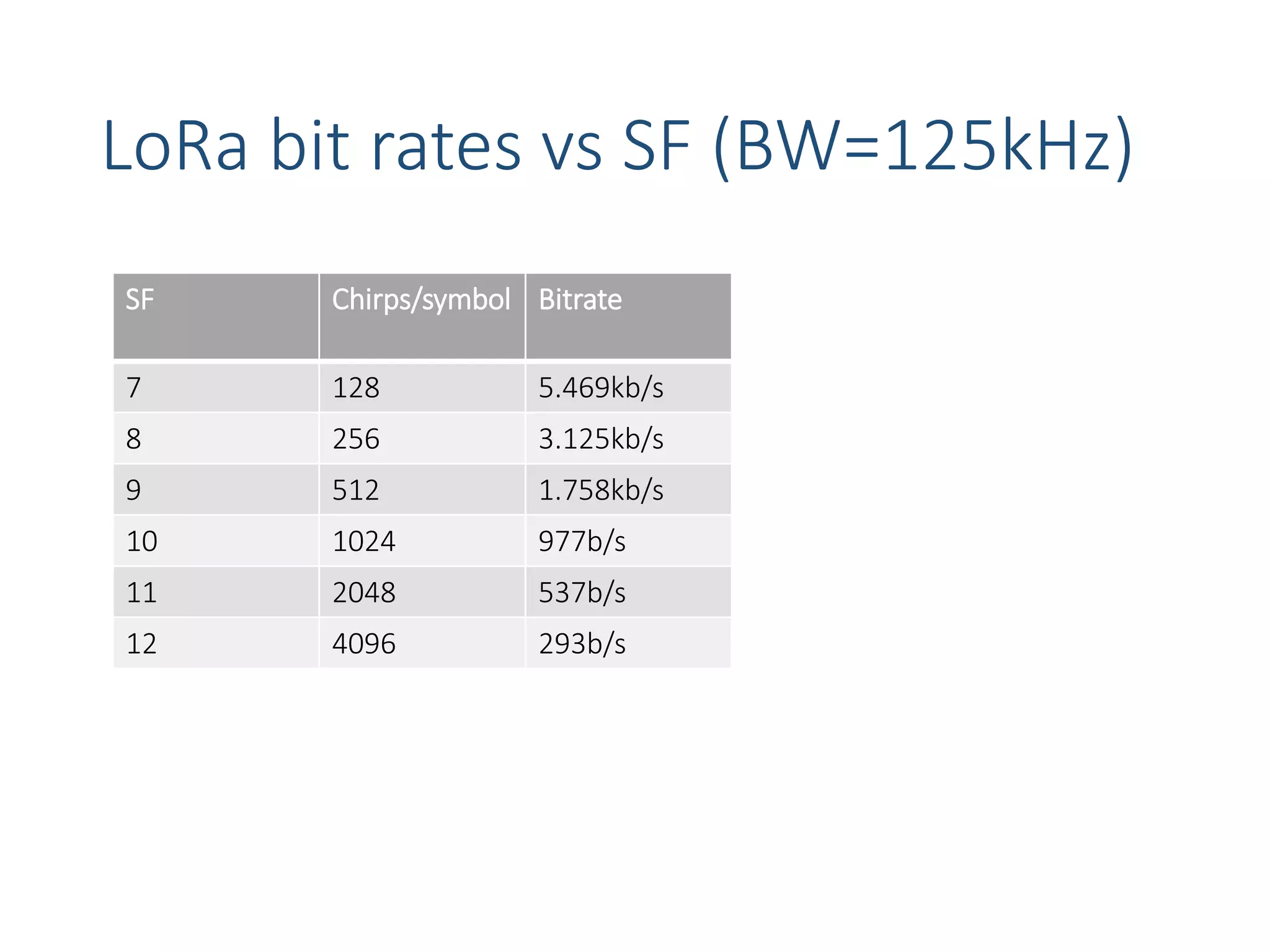 LoRa bit rates vs SF (BW=125kHz)

| SF | Chirps/symbol | Bitrate |
|---|---|---|
| 7 | 128 | 5.469kb/s |
| 8 | 256 | 3.125kb/s |
| 9 | 512 | 1.758kb/s |
| 10 | 1024 | 977b/s |
| 11 | 2048 | 537b/s |
| 12 | 4096 | 293b/s |